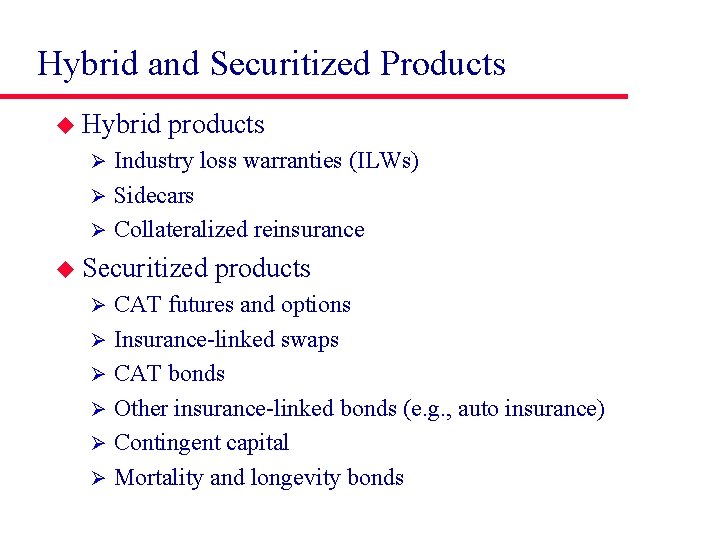 Hybrid and Securitized Products

◆ Hybrid products
➢ Industry loss warranties (ILWs)
➢ Sidecars
➢ Collateralized reinsurance

◆ Securitized products
➢ CAT futures and options
➢ Insurance-linked swaps
➢ CAT bonds
➢ Other insurance-linked bonds (e.g., auto insurance)
➢ Contingent capital
➢ Mortality and longevity bonds